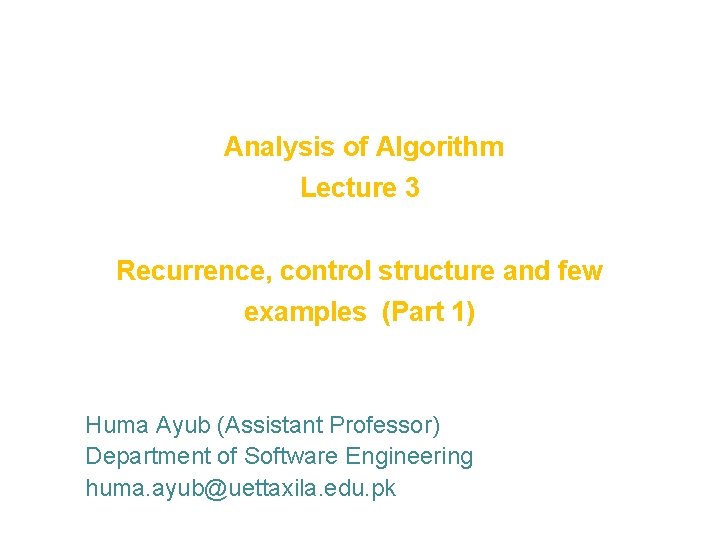 Analysis of Algorithm
Lecture 3

Recurrence, control structure and few examples (Part 1)

Huma Ayub (Assistant Professor)
Department of Software Engineering
huma.ayub@uettaxila.edu.pk